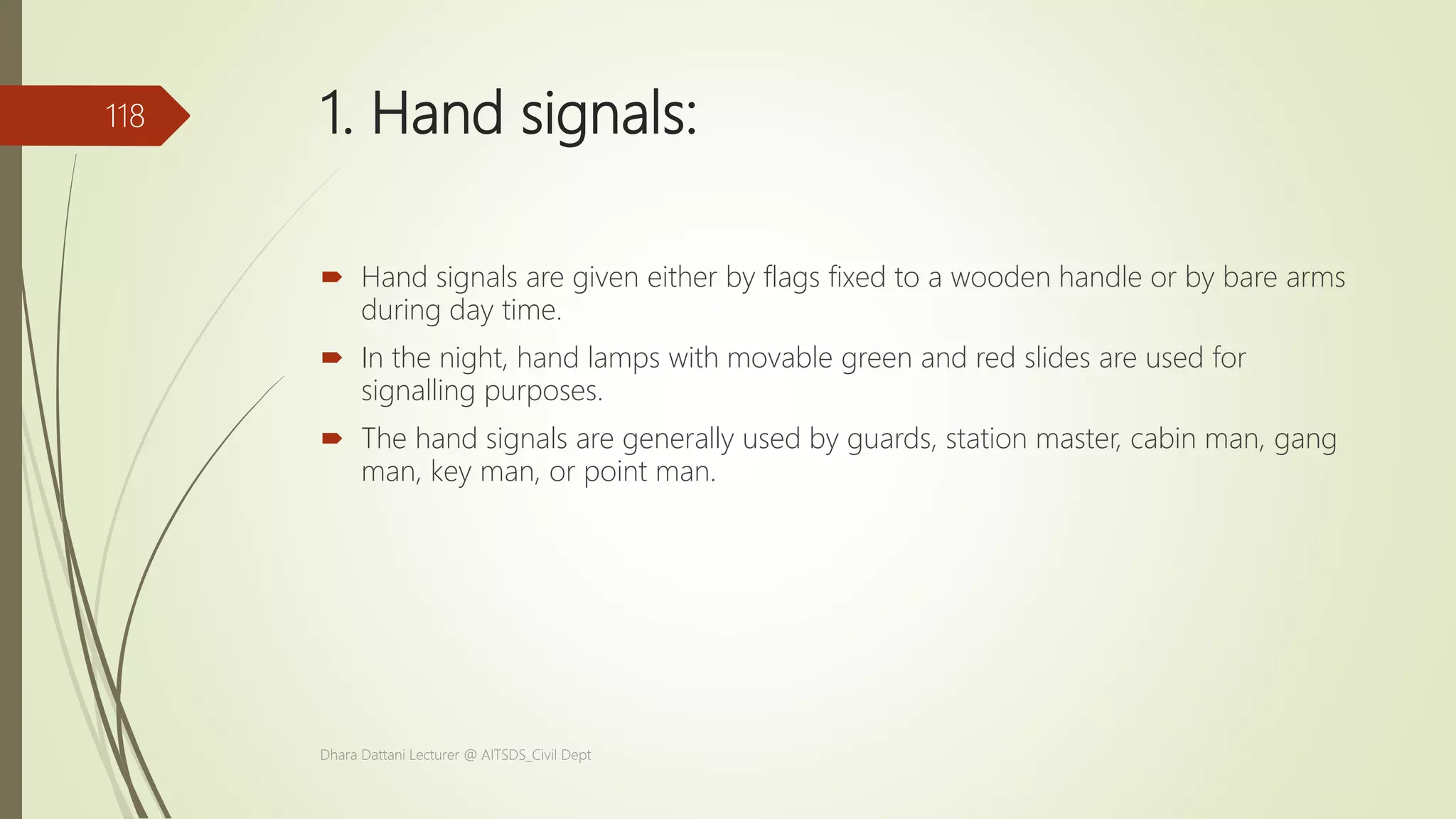 118

1. Hand signals:

Hand signals are given either by flags fixed to a wooden handle or by bare arms during day time.

In the night, hand lamps with movable green and red slides are used for signalling purposes.

The hand signals are generally used by guards, station master, cabin man, gang man, key man, or point man.

Dhara Dattani Lecturer @ AITSDS_Civil Dept